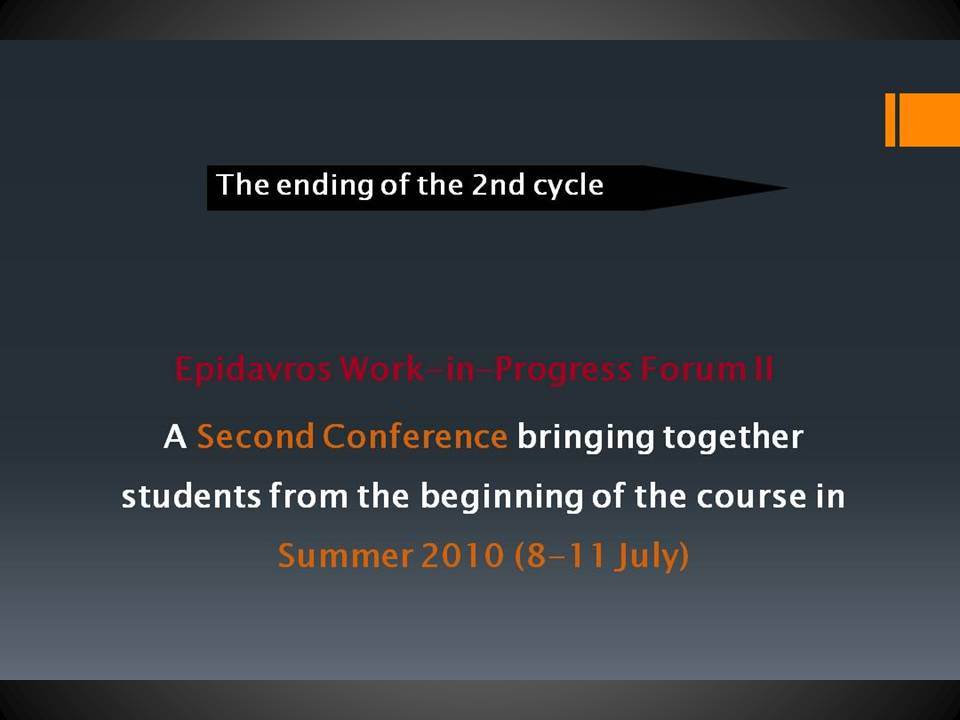 The ending of the 2nd cycle

Epidavros Work-in-Progress Forum II

A Second Conference bringing together students from the beginning of the course in Summer 2010 (8-11 July)